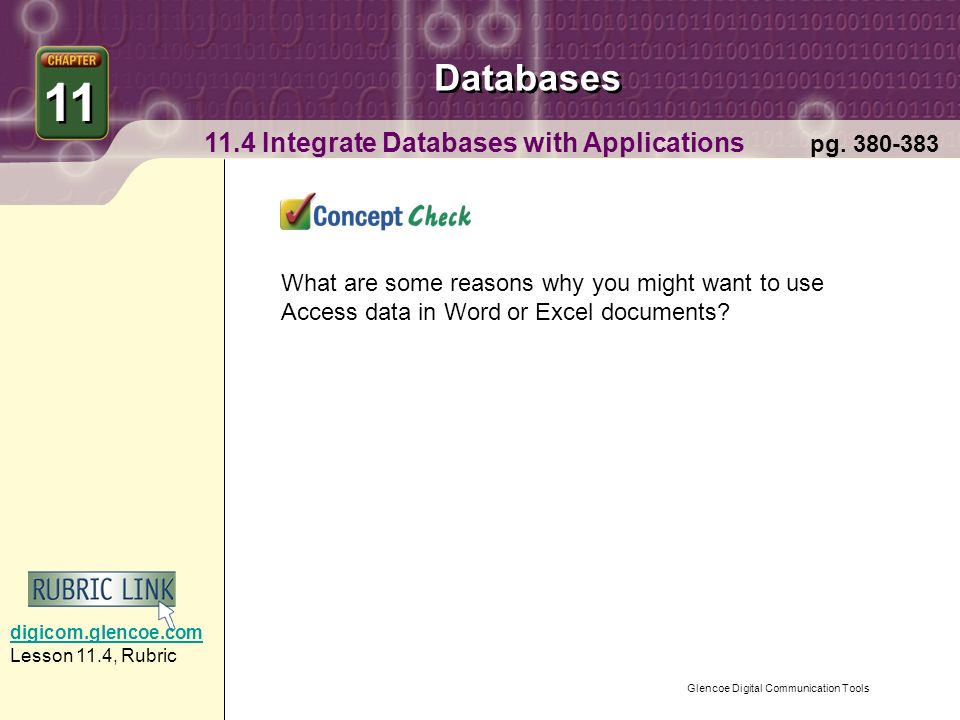 CHAPTER
11

Databases

11.4 Integrate Databases with Applications

pg. 380-383

Concept Check

What are some reasons why you might want to use Access data in Word or Excel documents?

RUBRIC LINK

digicom.glencoe.com
Lesson 11.4, Rubric

Glencoe Digital Communication Tools